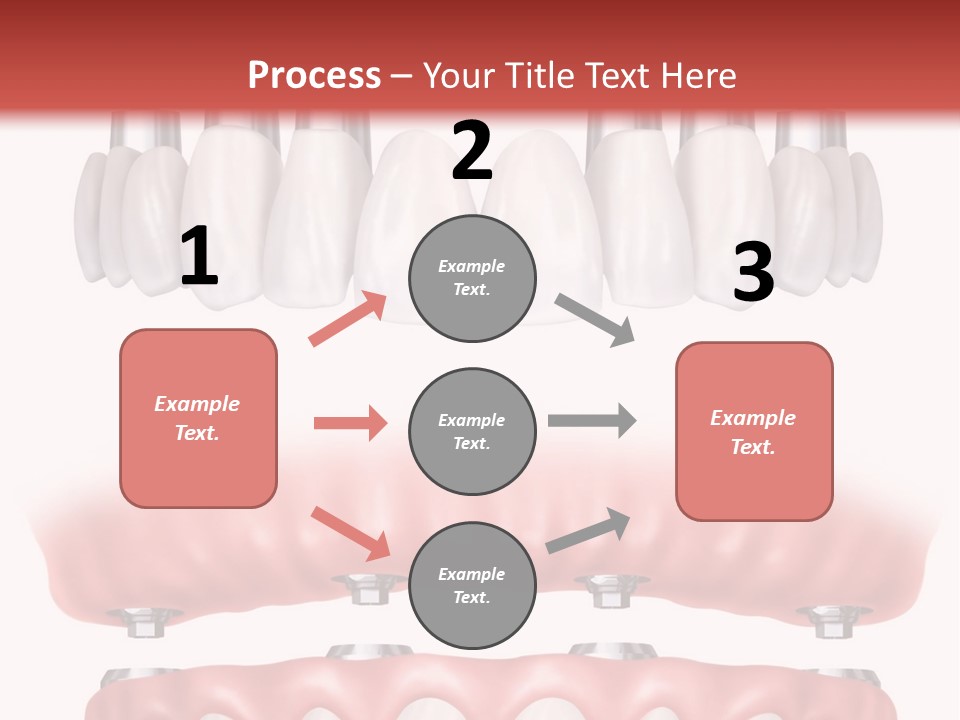 Process – Your Title Text Here

1

Example Text.

2

Example Text.

Example Text.

Example Text.

3

Example Text.